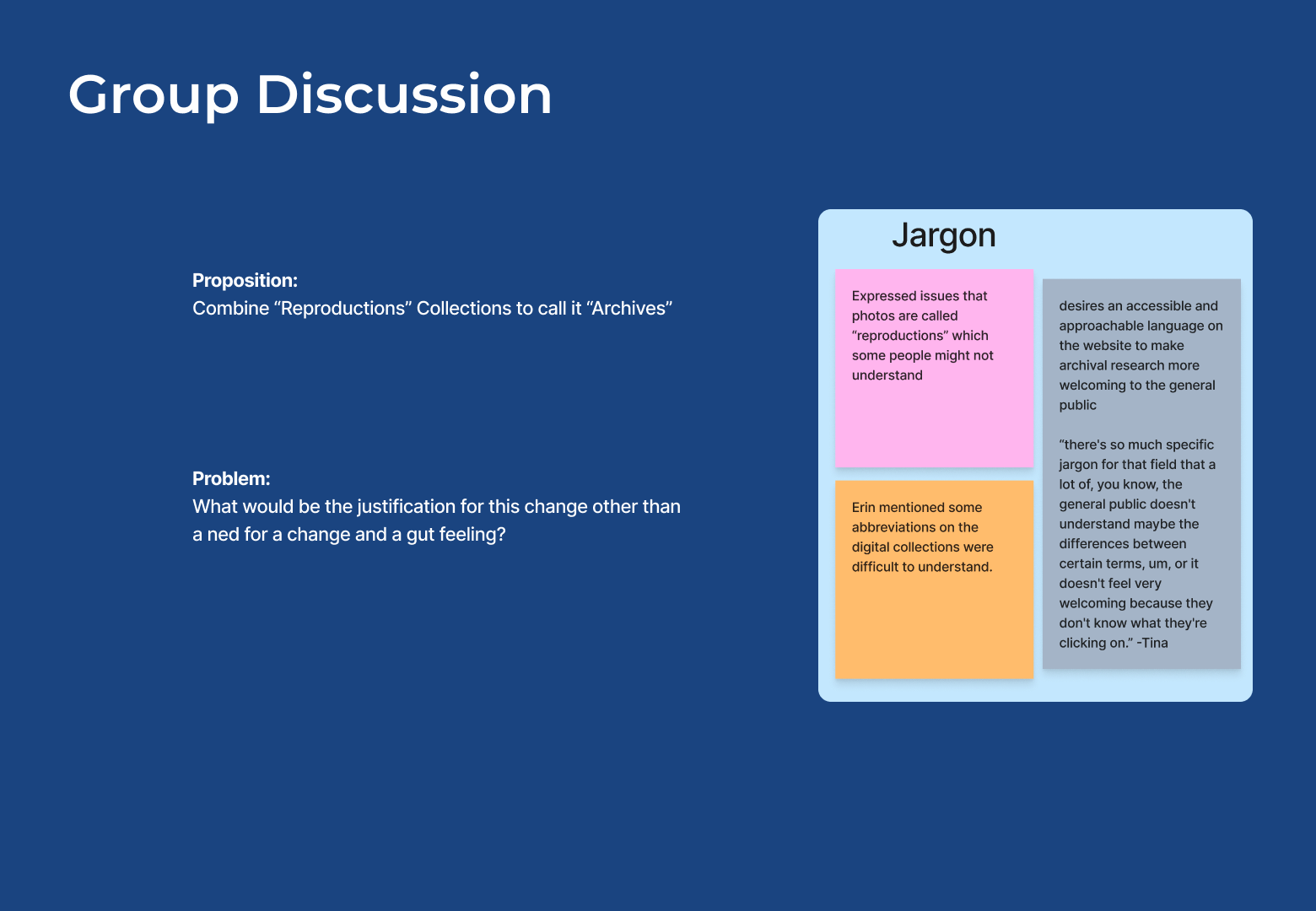 Group Discussion

Proposition:
Combine “Reproductions” Collections to call it “Archives”

Problem:
What would be the justification for this change other than a ned for a change and a gut feeling?

Jargon

Expressed issues that photos are called “reproductions” which some people might not understand

Erin mentioned some abbreviations on the digital collections were difficult to understand.

desires an accessible and approachable language on the website to make archival research more welcoming to the general public

“there's so much specific jargon for that field that a lot of, you know, the general public doesn't understand maybe the differences between certain terms, um, or it doesn't feel very welcoming because they don't know what they're clicking on.” -Tina